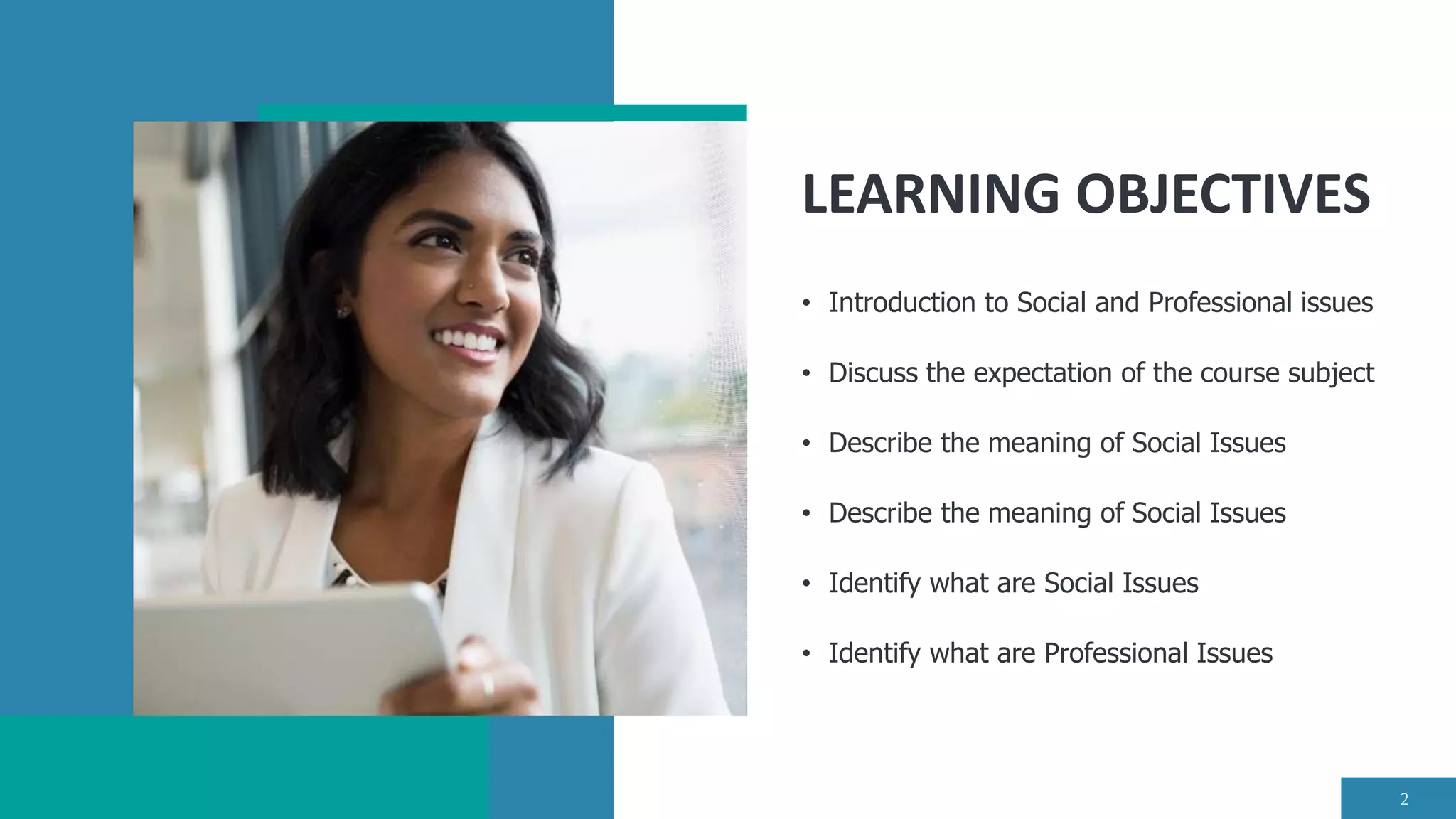 LEARNING OBJECTIVES

• Introduction to Social and Professional issues
• Discuss the expectation of the course subject
• Describe the meaning of Social Issues
• Describe the meaning of Social Issues
• Identify what are Social Issues
• Identify what are Professional Issues

2